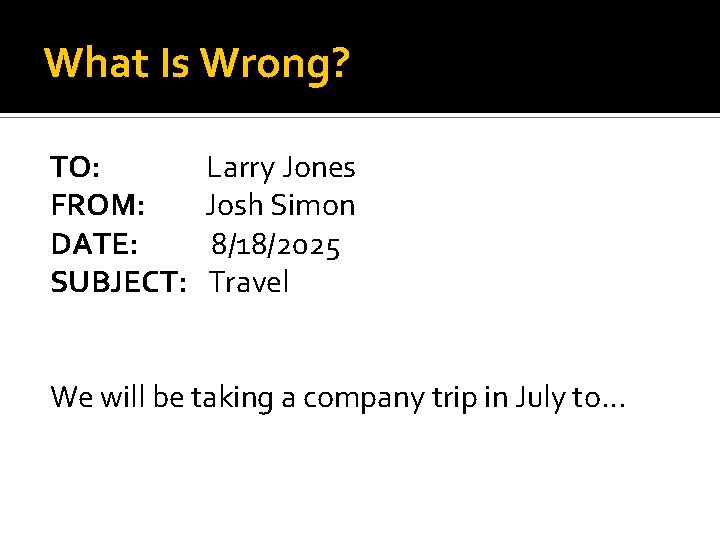 What Is Wrong?

TO: Larry Jones
FROM: Josh Simon
DATE: 8/18/2025
SUBJECT: Travel

We will be taking a company trip in July to…